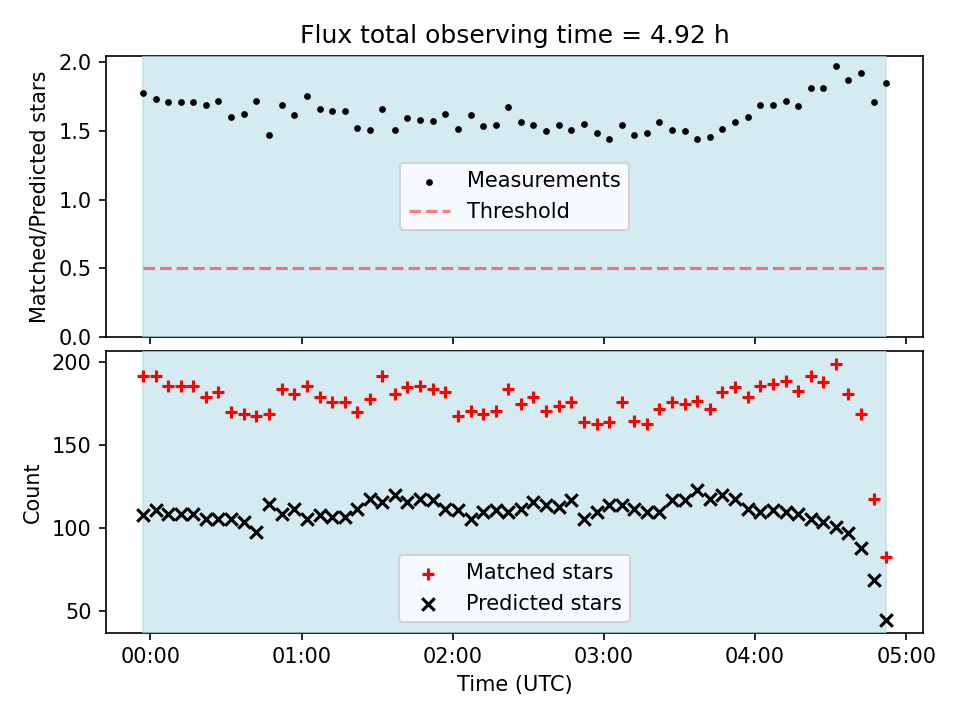 Flux total observing time = 4.92 h

Matched/Predicted stars

2.0
1.5
1.0
0.5
0.0

Measurements
Threshold

Count

200
150
100
50

Matched stars
Predicted stars

00:00
01:00
02:00
03:00
04:00
05:00

Time (UTC)